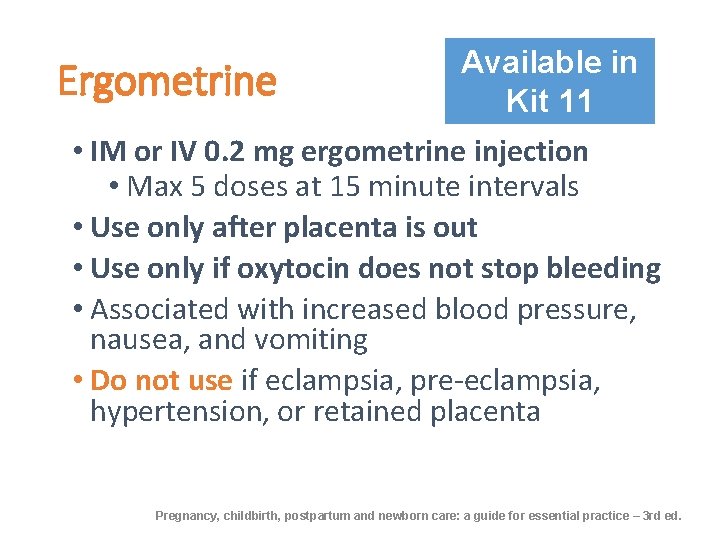 Ergometrine

Available in Kit 11

• IM or IV 0.2 mg ergometrine injection
  • Max 5 doses at 15 minute intervals
• Use only after placenta is out
• Use only if oxytocin does not stop bleeding
• Associated with increased blood pressure, nausea, and vomiting
• Do not use if eclampsia, pre-eclampsia, hypertension, or retained placenta

Pregnancy, childbirth, postpartum and newborn care: a guide for essential practice – 3rd ed.